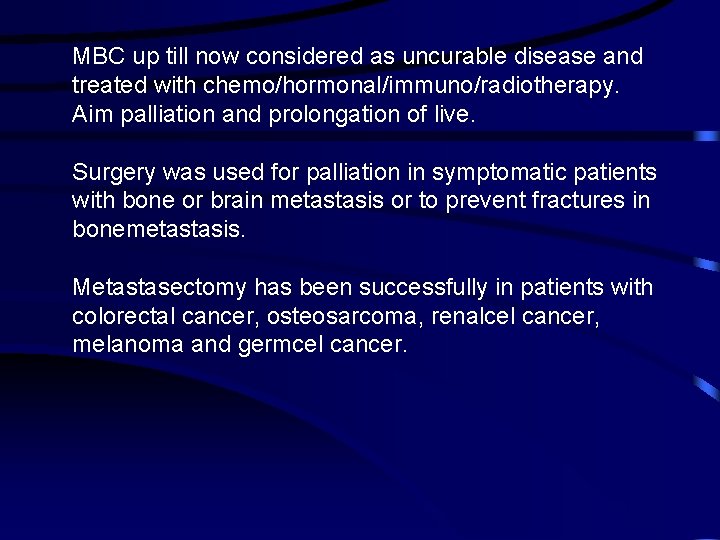 MBC up till now considered as uncurable disease and treated with chemo/hormonal/immuno/radiotherapy. Aim palliation and prolongation of live.

Surgery was used for palliation in symptomatic patients with bone or brain metastasis or to prevent fractures in bonemetastasis.

Metastasectomy has been successfully in patients with colorectal cancer, osteosarcoma, renalcel cancer, melanoma and germcel cancer.